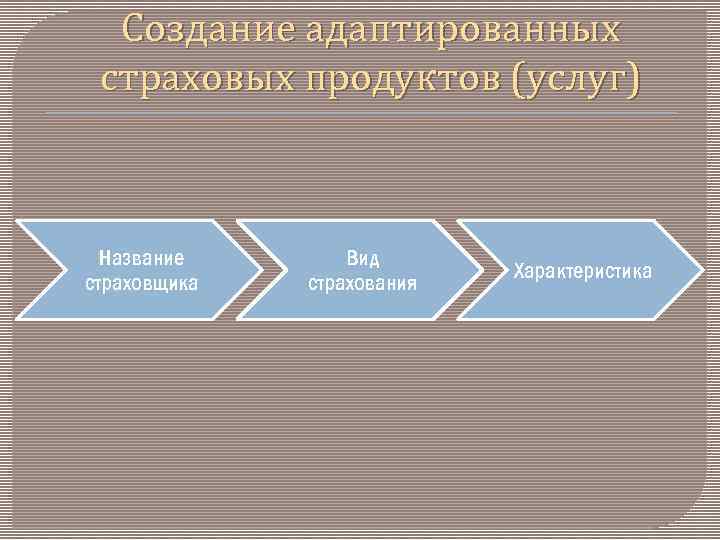 Создание адаптированных страховых продуктов (услуг)

Название страховщика

Вид страхования

Характеристика